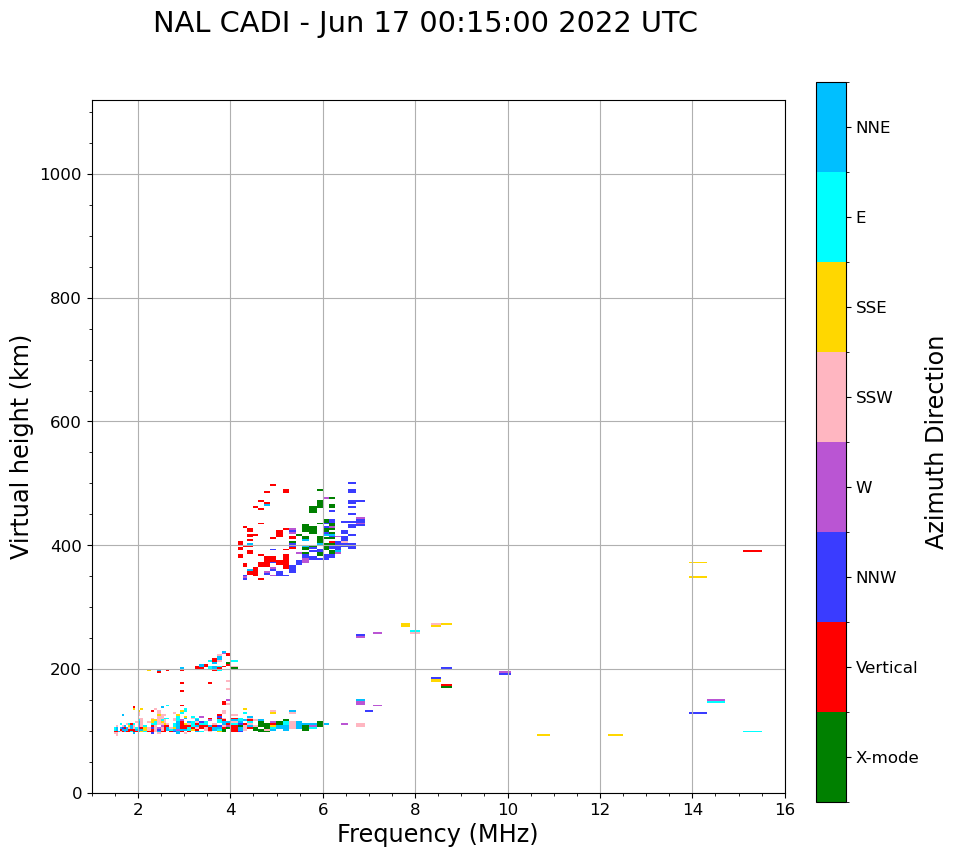 NAL CADI - Jun 17 00:15:00 2022 UTC

Virtual height (km)

1000
800
600
400
200
0

2
4
6
8
10
12
14
16

Frequency (MHz)

NNE
E
SSE
SSW
W
NNW
Vertical
X-mode

Azimuth Direction